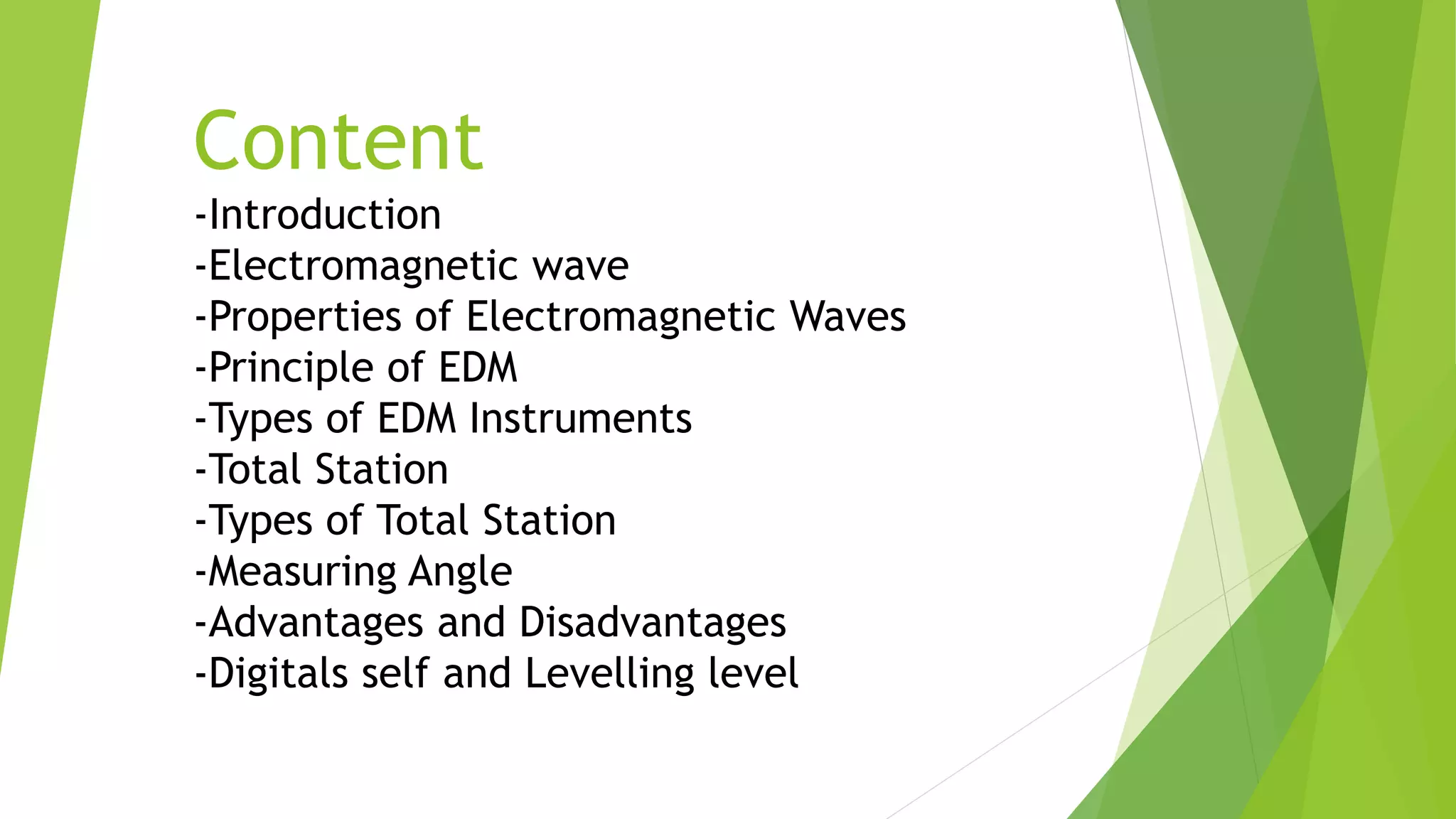 Content

-Introduction
-Electromagnetic wave
-Properties of Electromagnetic Waves
-Principle of EDM
-Types of EDM Instruments
-Total Station
-Types of Total Station
-Measuring Angle
-Advantages and Disadvantages
-Digitals self and Levelling level